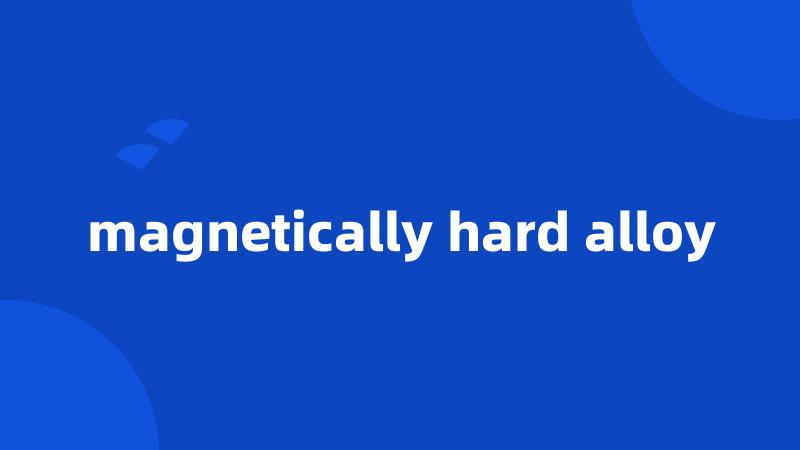 magnetically hard alloy